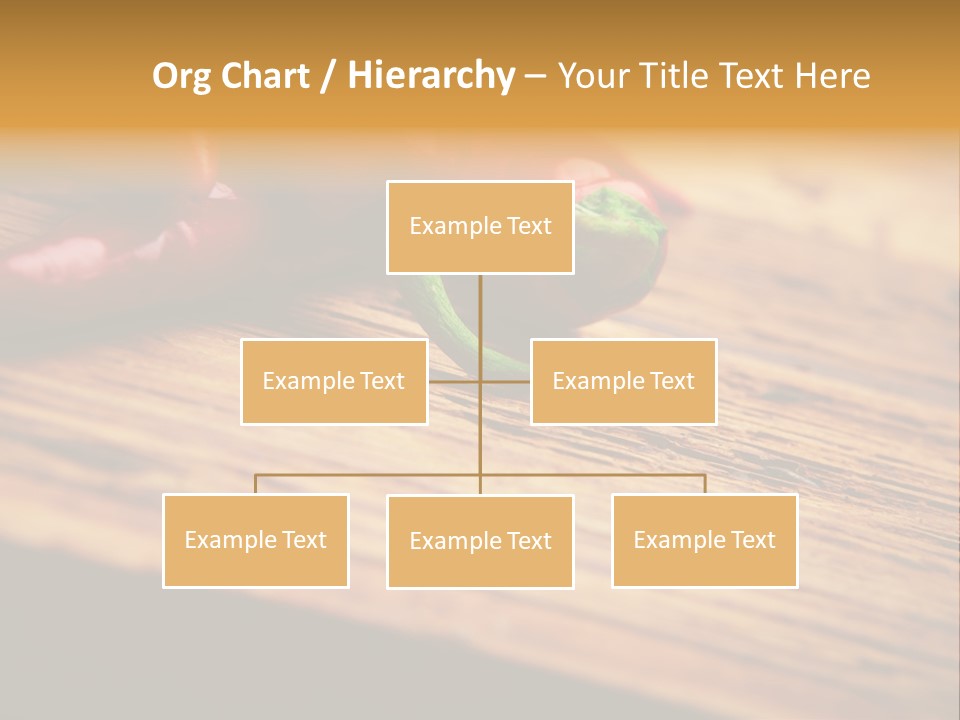 Org Chart / Hierarchy – Your Title Text Here

Example Text

Example Text

Example Text

Example Text

Example Text

Example Text